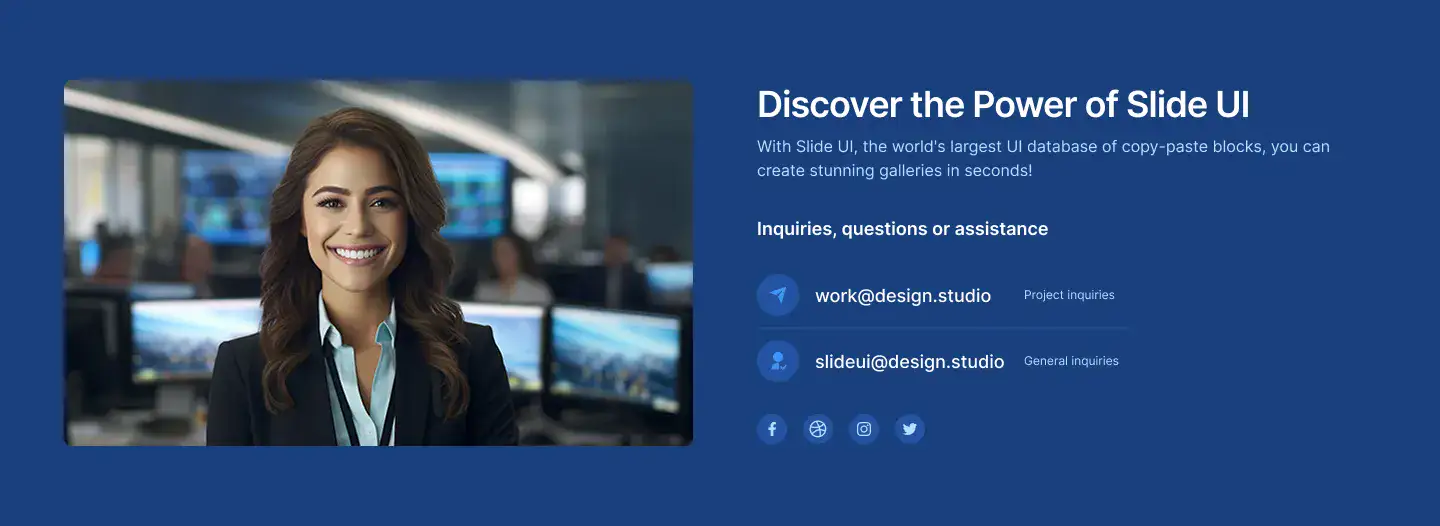 Discover the Power of Slide UI

With Slide UI, the world's largest UI database of copy-paste blocks, you can create stunning galleries in seconds!

Inquiries, questions or assistance

work@design.studio Project inquiries

slideui@design.studio General inquiries